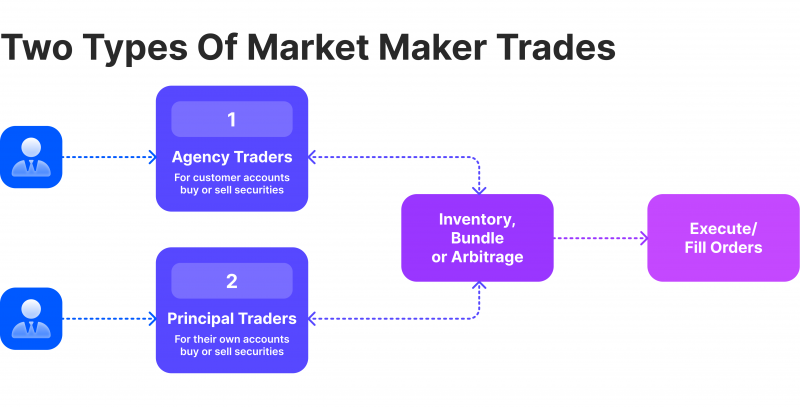 Two Types Of Market Maker Trades

1

Agency Traders

For customer accounts buy or sell securities

2

Principal Traders

For their own accounts buy or sell securities

Inventory, Bundle or Arbitrage

Execute/ Fill Orders